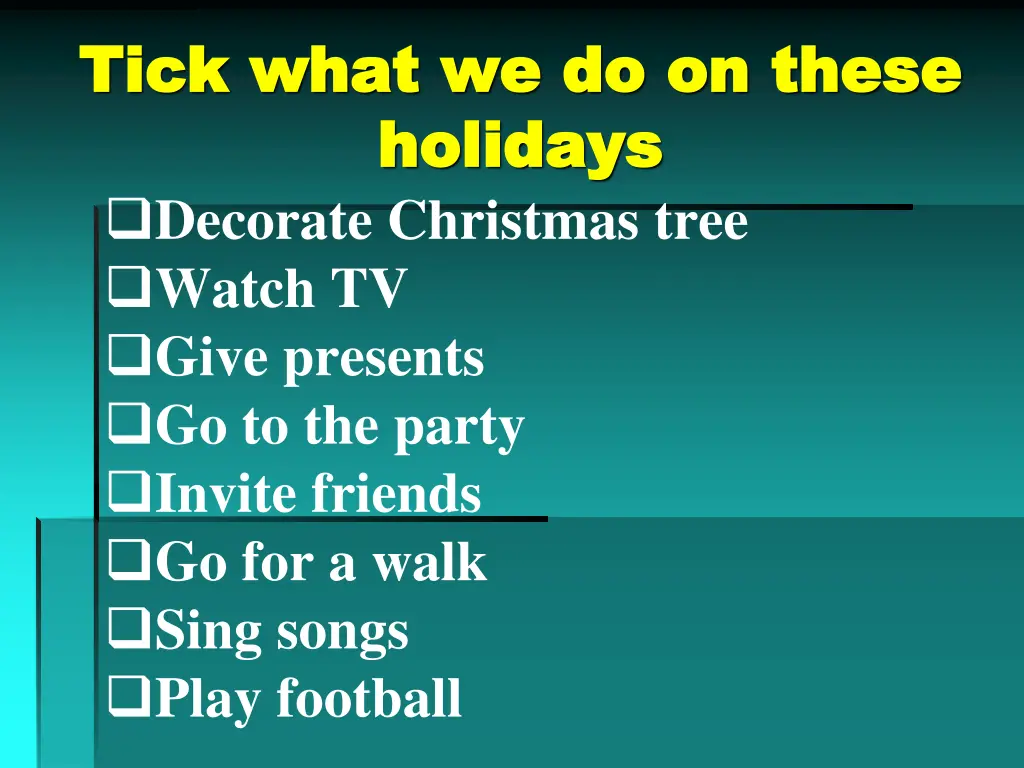 Tick what we do on these holidays

❑Decorate Christmas tree
❑Watch TV
❑Give presents
❑Go to the party
❑Invite friends
❑Go for a walk
❑Sing songs
❑Play football